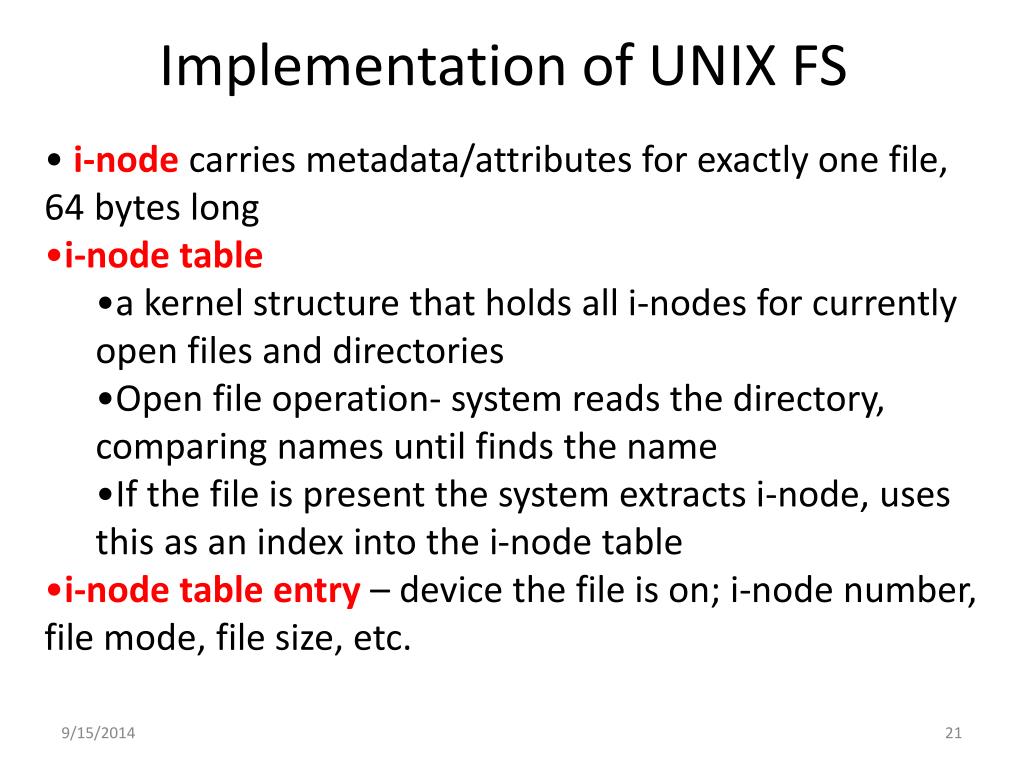 Implementation of UNIX FS

• i-node carries metadata/attributes for exactly one file, 64 bytes long
•i-node table
•a kernel structure that holds all i-nodes for currently open files and directories
•Open file operation- system reads the directory, comparing names until finds the name
•If the file is present the system extracts i-node, uses this as an index into the i-node table
•i-node table entry – device the file is on; i-node number, file mode, file size, etc.

9/15/2014

21